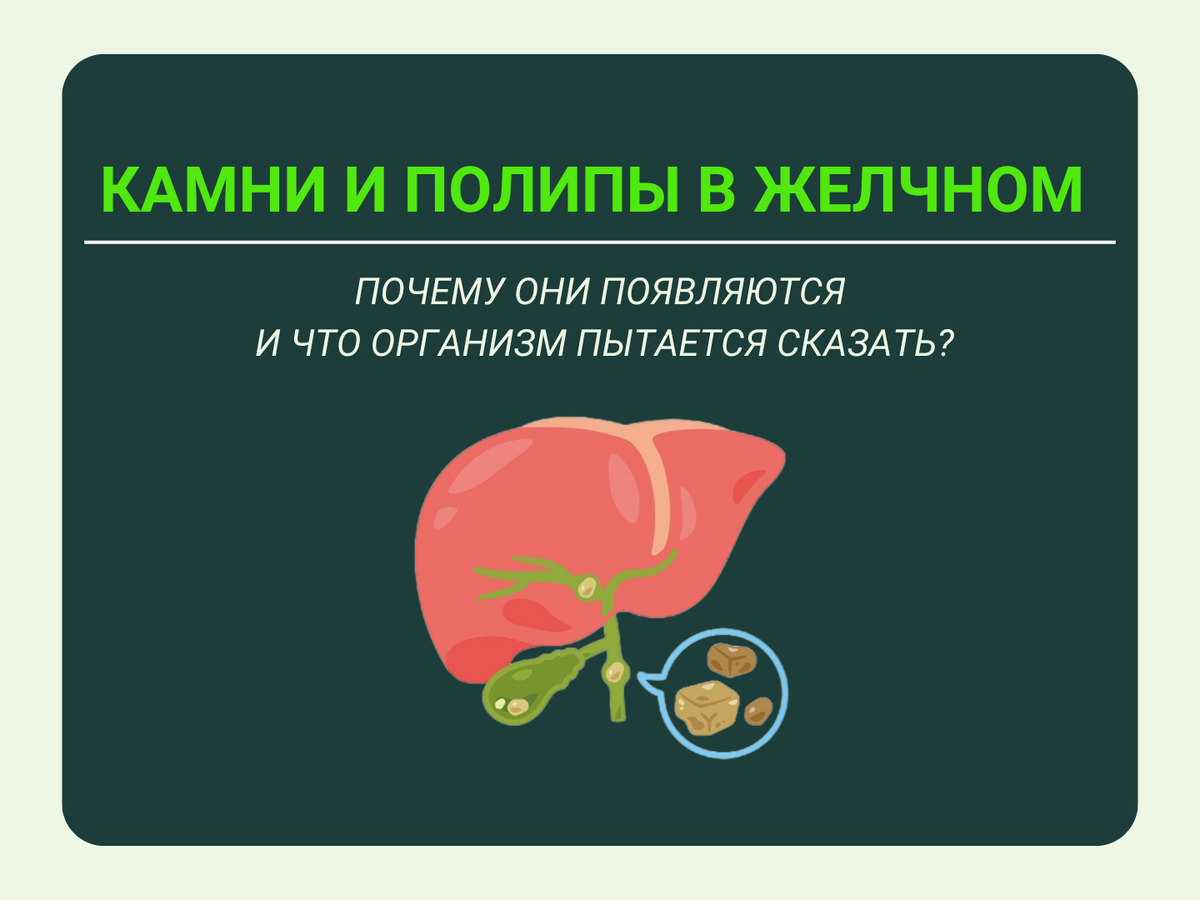 КАМНИ И ПОЛИПЫ В ЖЕЛЧНОМ

ПОЧЕМУ ОНИ ПОЯВЛЯЮТСЯ
И ЧТО ОРГАНИЗМ ПЫТАЕТСЯ СКАЗАТЬ?